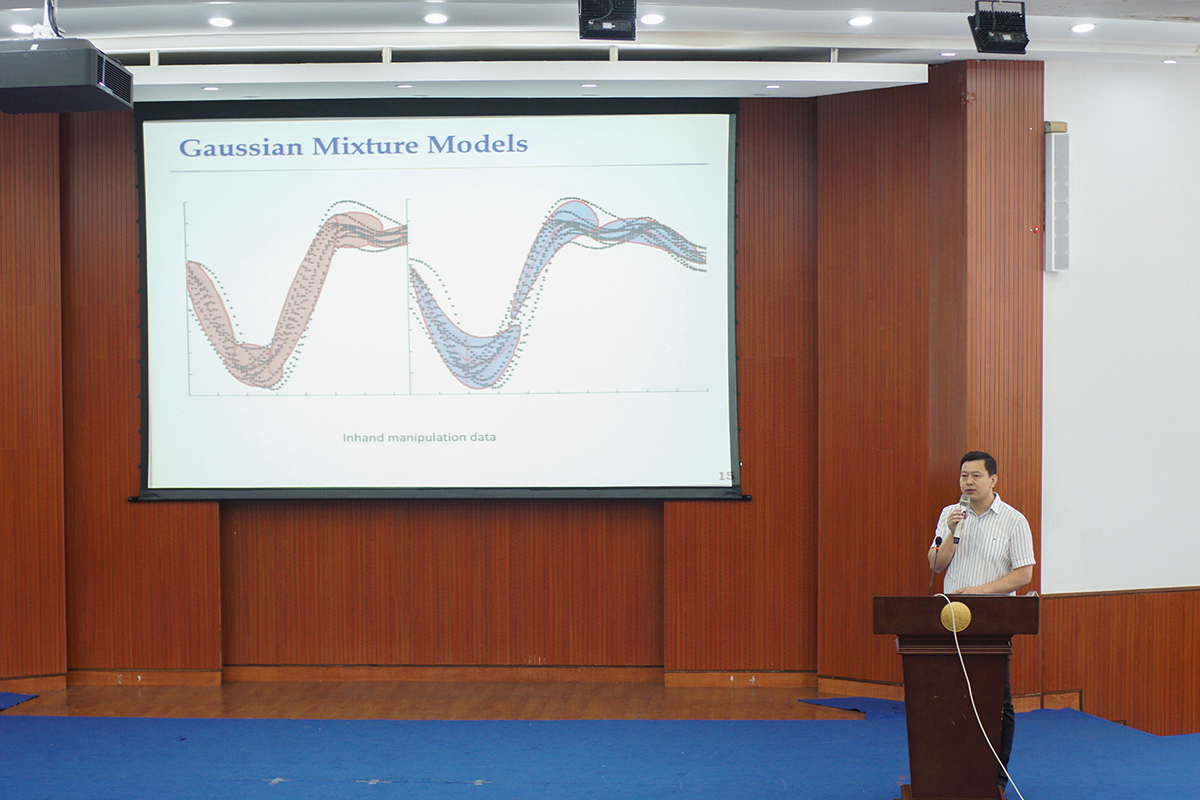 Gaussian Mixture Models

Inhand manipulation data

15